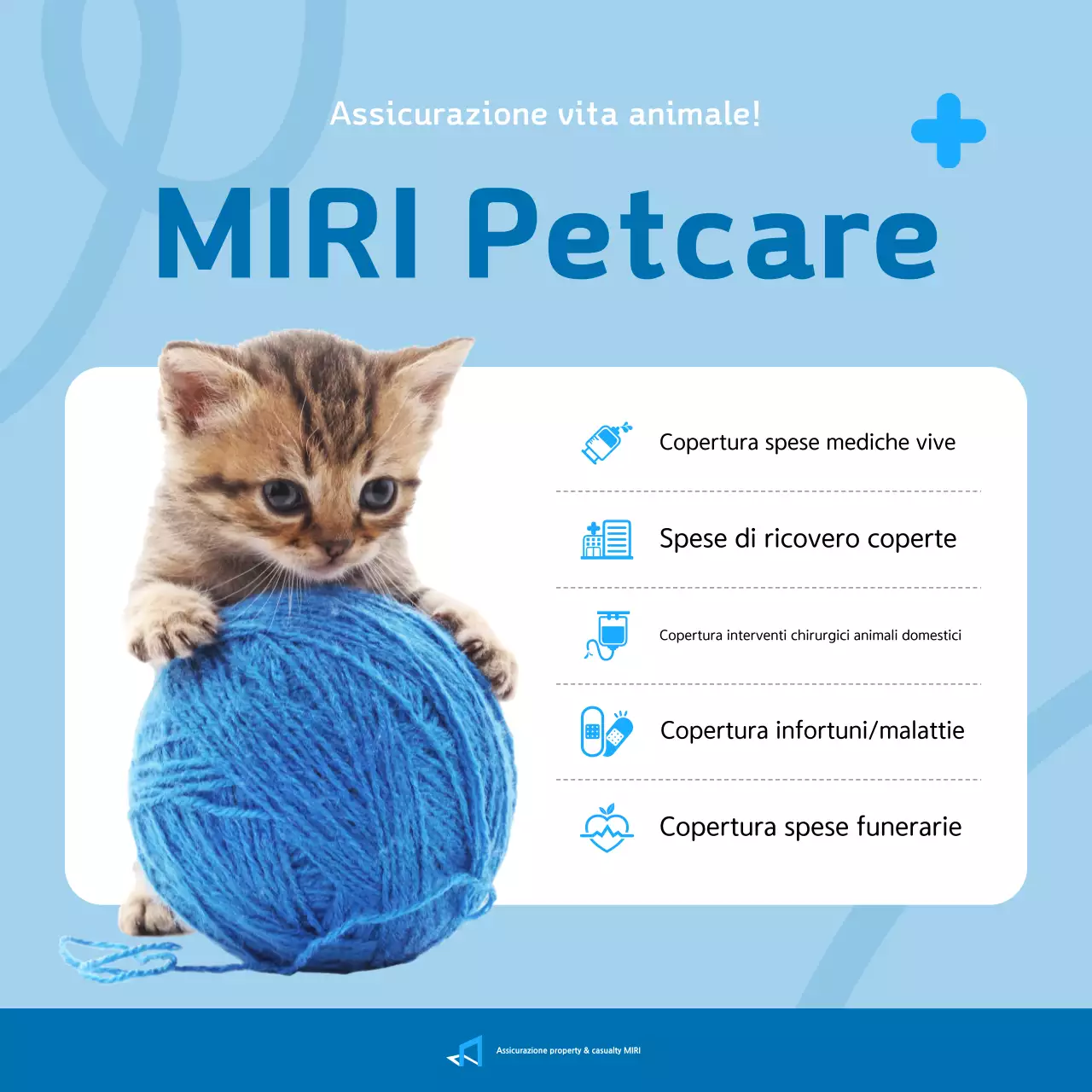 Assicurazione vita animale!

MIRI Petcare

Copertura spese mediche vive

Spese di ricovero coperte

Copertura interventi chirurgici animali domestici

Copertura infortuni/malattie

Copertura spese funerarie

Assicurazione property & casualty MIRI